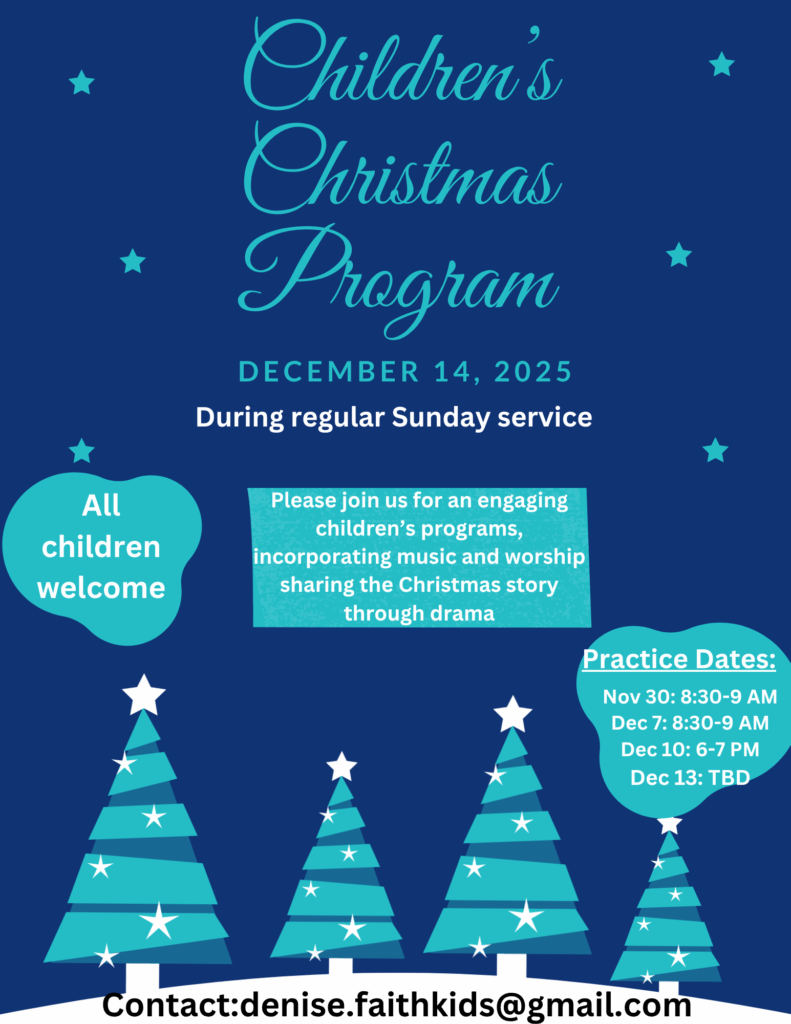 Children's Christmas Program

DECEMBER 14, 2025

During regular Sunday service

All children welcome

Please join us for an engaging children's programs, incorporating music and worship sharing the Christmas story through drama

Practice Dates:
Nov 30: 8:30-9 AM
Dec 7: 8:30-9 AM
Dec 10: 6-7 PM
Dec 13: TBD

Contact:denise.faithkids@gmail.com